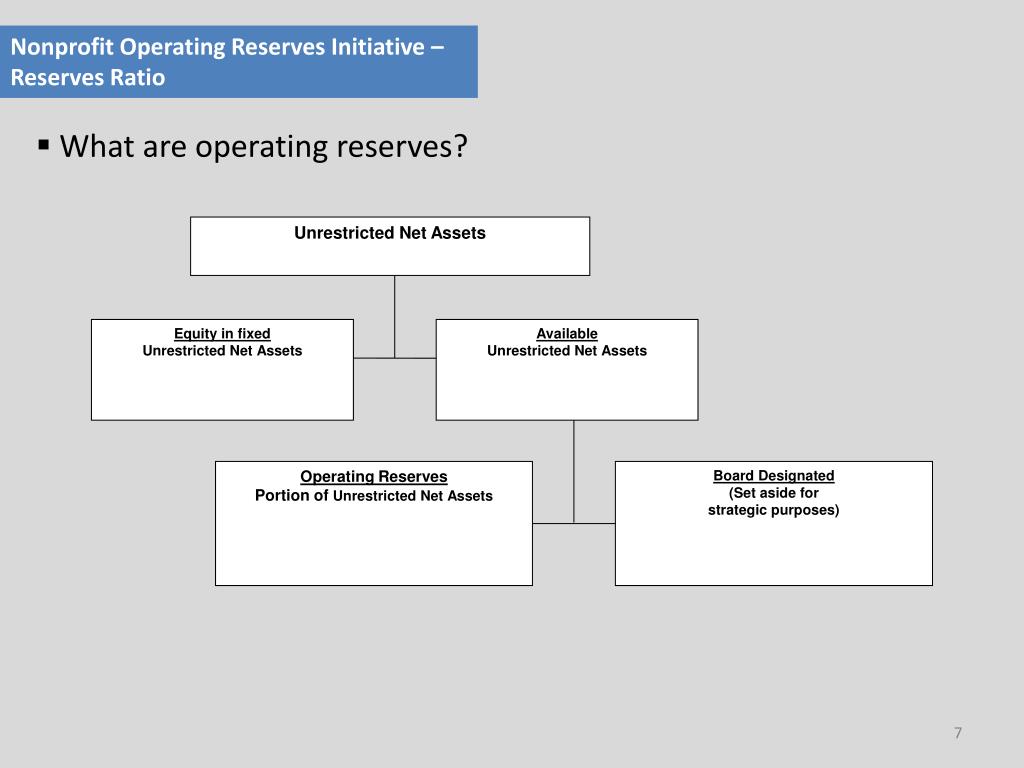 Nonprofit Operating Reserves Initiative – Reserves Ratio

▪ What are operating reserves?

Unrestricted Net Assets

Equity in fixed
Unrestricted Net Assets

Available
Unrestricted Net Assets

Operating Reserves
Portion of Unrestricted Net Assets

Board Designated
(Set aside for
strategic purposes)

7